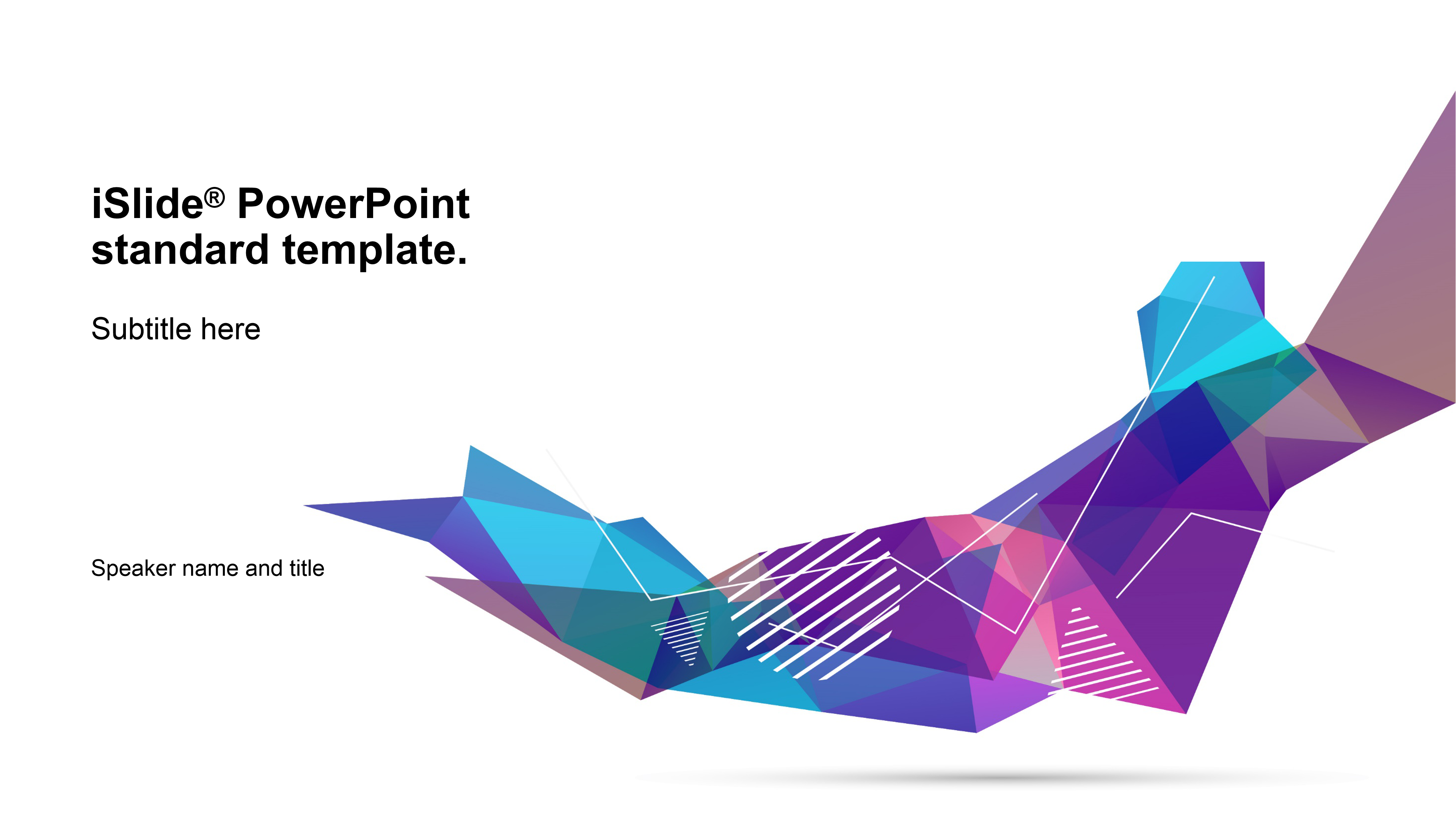 iSlide® PowerPoint standard template.

Subtitle here

Speaker name and title